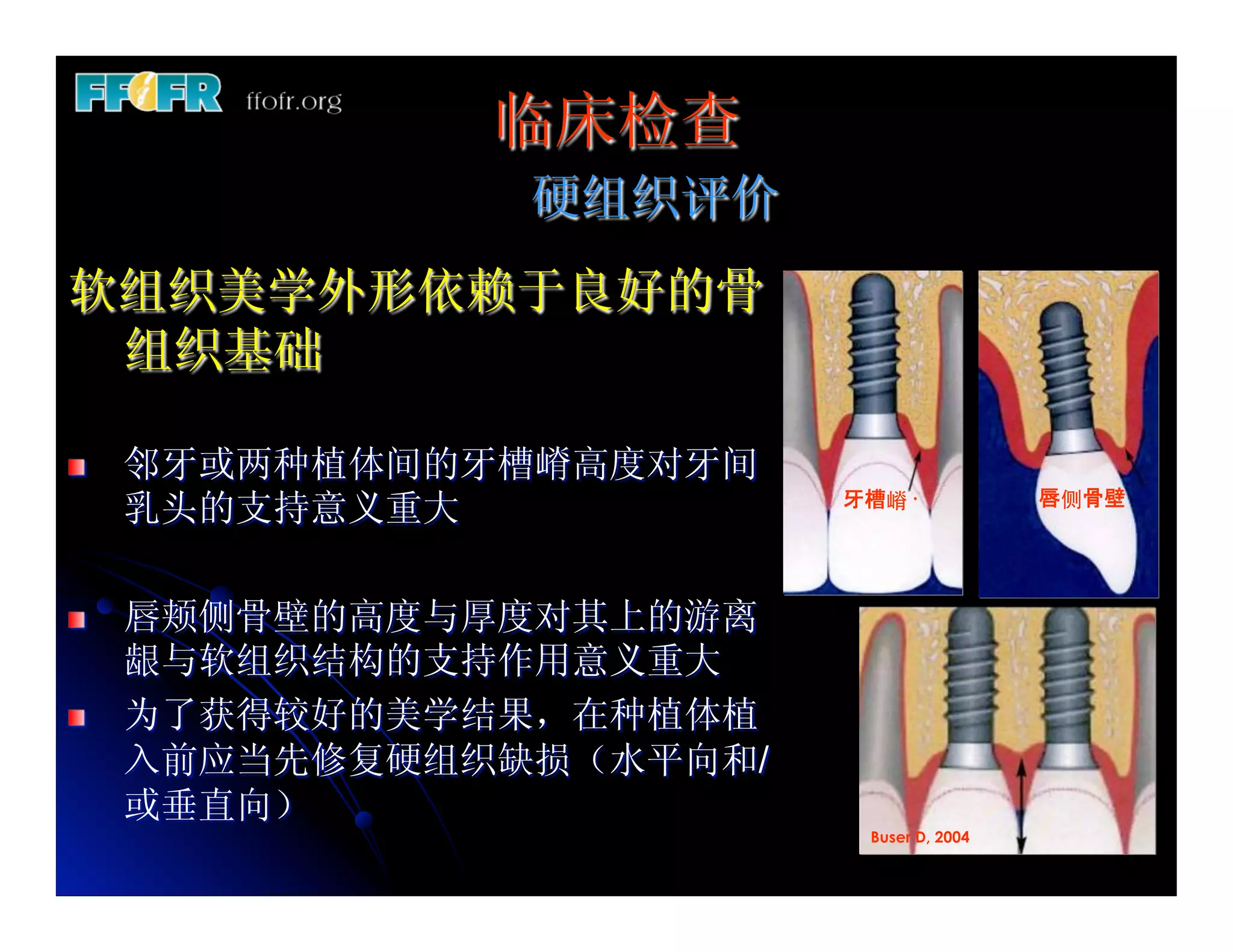 FFOFR ffofr.org

临床检查

硬组织评价

软组织美学外形依赖于良好的骨组织基础

邻牙或两种植体间的牙槽嵴高度对牙间乳头的支持意义重大

唇颊侧骨壁的高度与厚度对其上的游离龈与软组织结构的支持作用意义重大

为了获得较好的美学结果，在种植体植入前应当先修复硬组织缺损（水平向和/或垂直向）

牙槽嵴

唇侧骨壁

Buser D, 2004